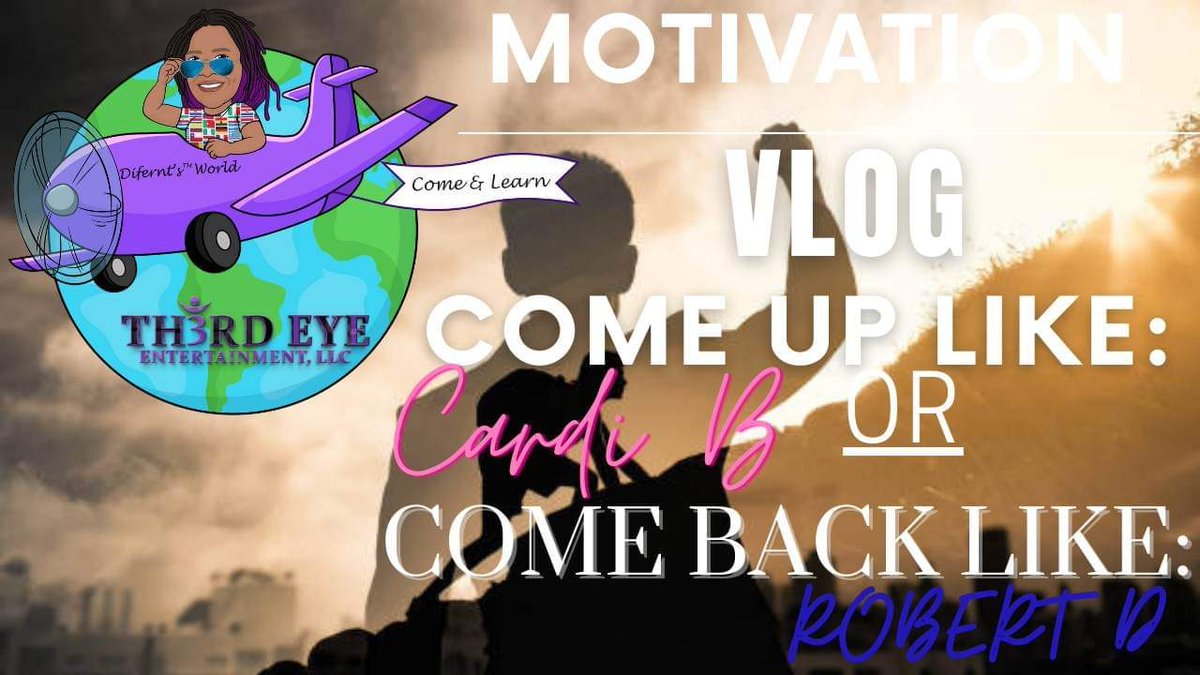 Difernt's™ World

Come & Learn

TH3RD EYE ENTERTAINMENT, LLC

MOTIVATION

VLOG

COME UP LIKE:

Cardi B OR

COME BACK LIKE:

ROBERT D